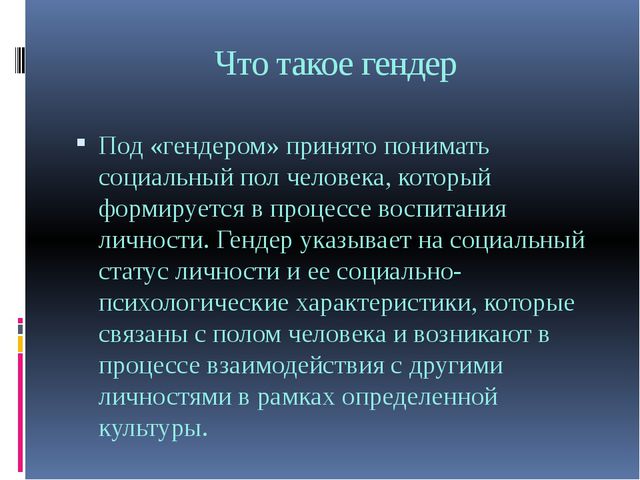 Что такое гендер

Под «гендером» принято понимать социальный пол человека, который формируется в процессе воспитания личности. Гендер указывает на социальный статус личности и ее социально-психологические характеристики, которые связаны с полом человека и возникают в процессе взаимодействия с другими личностями в рамках определенной культуры.